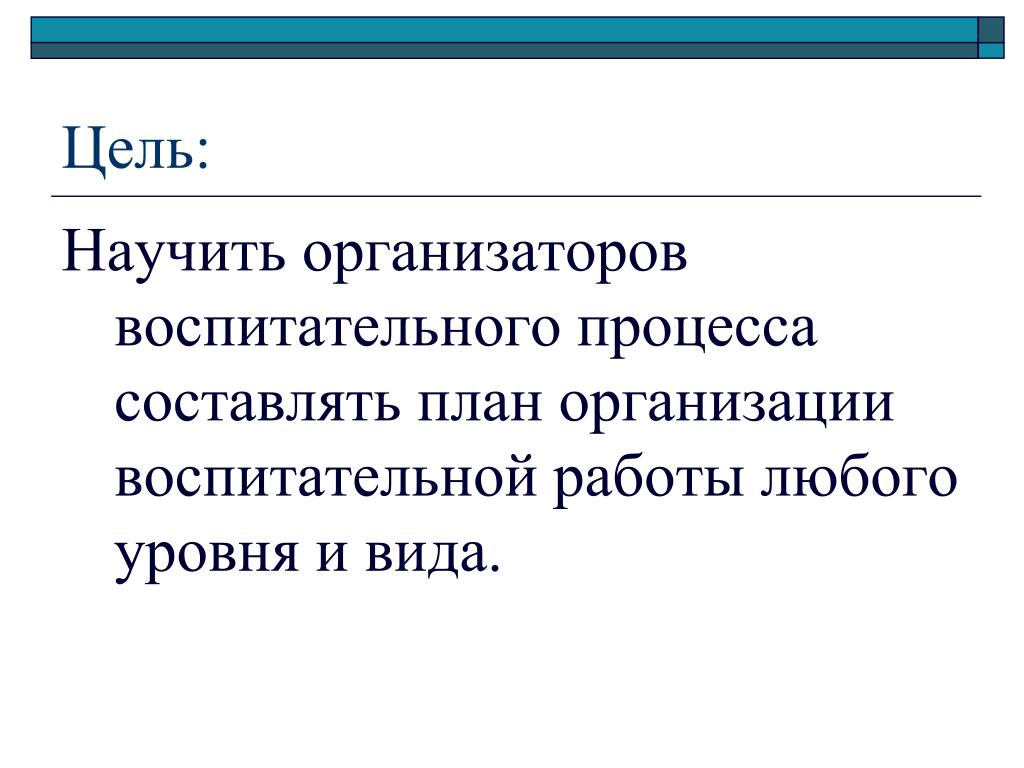 Цель:

Научить организаторов воспитательного процесса составлять план организации воспитательной работы любого уровня и вида.